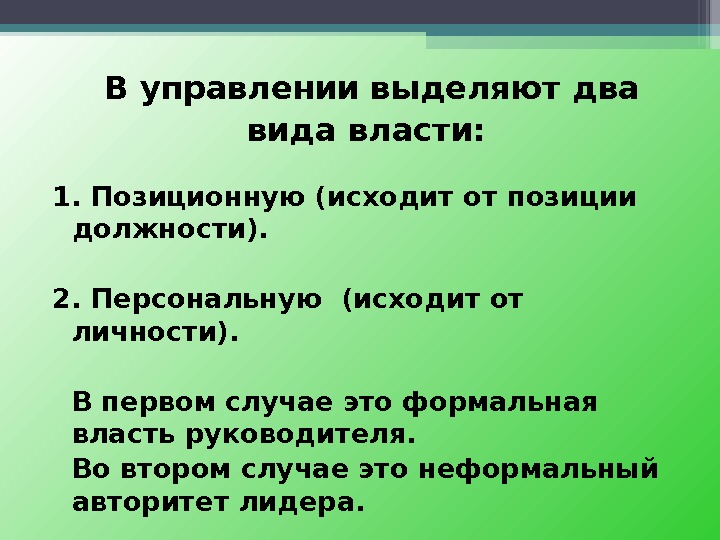 В управлении выделяют два вида власти:

1. Позиционную (исходит от позиции должности).

2. Персональную  (исходит от личности).

В первом случае это формальная власть руководителя.
Во втором случае это неформальный авторитет лидера.